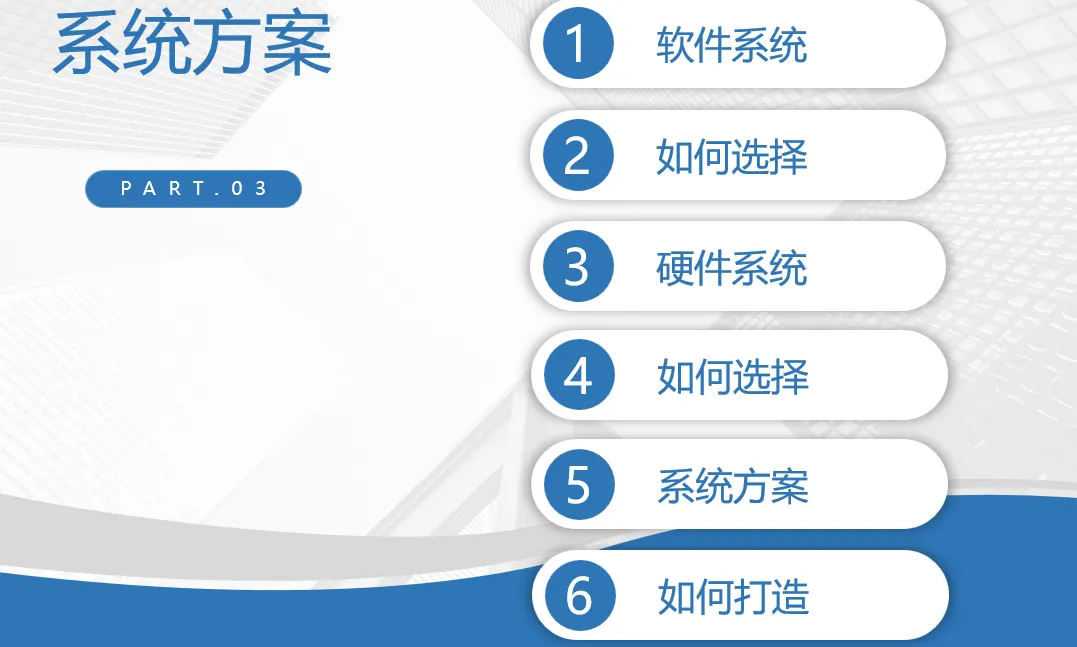 系统方案

PART.03

1 软件系统

2 如何选择

3 硬件系统

4 如何选择

5 系统方案

6 如何打造